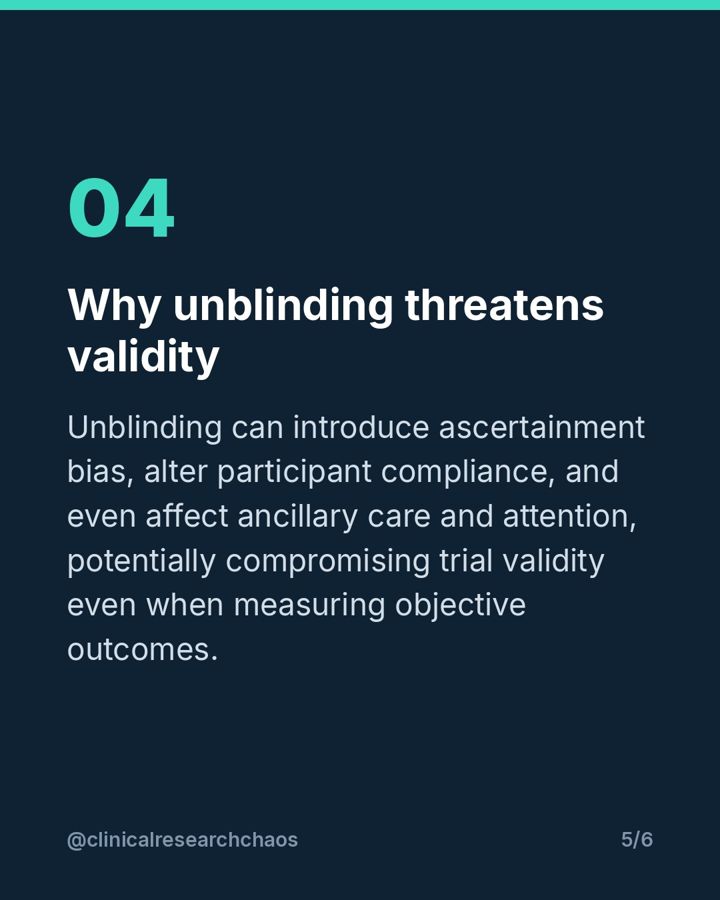 04

Why unblinding threatens validity

Unblinding can introduce ascertainment bias, alter participant compliance, and even affect ancillary care and attention, potentially compromising trial validity even when measuring objective outcomes.

@clinicalresearchchaos

5/6